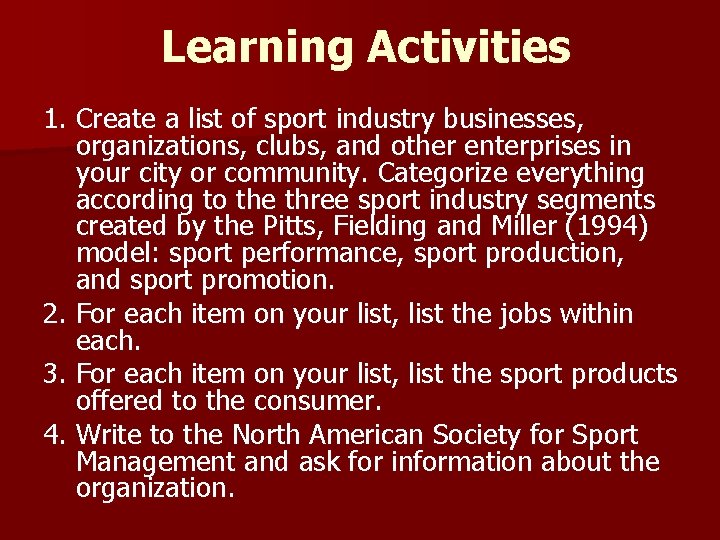 Learning Activities

1. Create a list of sport industry businesses, organizations, clubs, and other enterprises in your city or community. Categorize everything according to the three sport industry segments created by the Pitts, Fielding and Miller (1994) model: sport performance, sport production, and sport promotion.

2. For each item on your list, list the jobs within each.

3. For each item on your list, list the sport products offered to the consumer.

4. Write to the North American Society for Sport Management and ask for information about the organization.